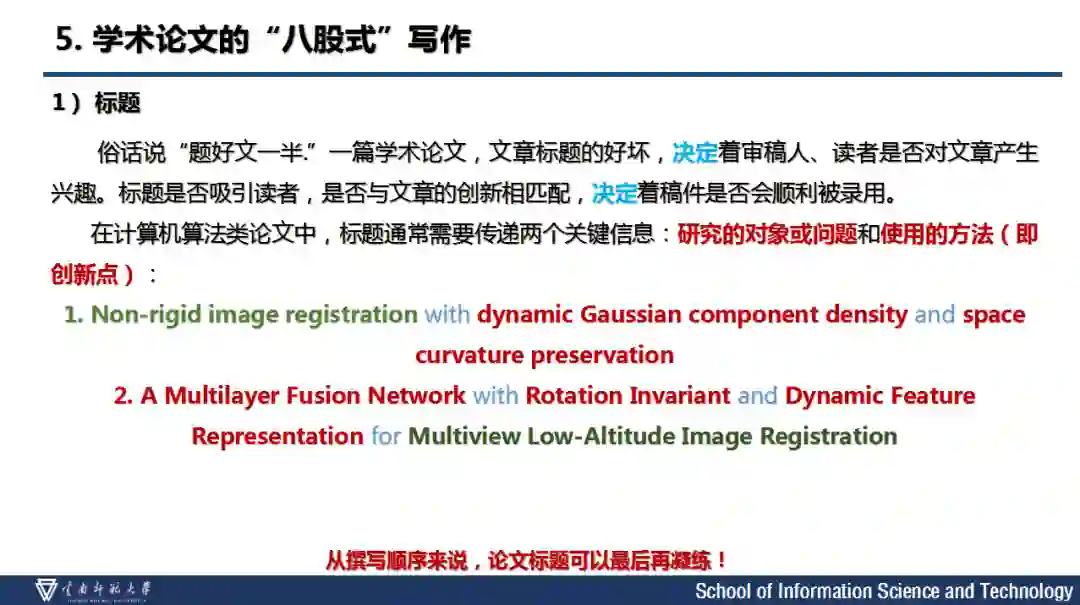 5. 学术论文的“八股式”写作

1）标题

俗话说“题好文一半.”一篇学术论文，文章标题的好坏，决定着审稿人、读者是否对文章产生兴趣。标题是否吸引读者，是否与文章的创新相匹配，决定着稿件是否会顺利被录用。

在计算机算法类论文中，标题通常需要传递两个关键信息：研究的对象或问题和使用的方法（即创新点）：

1. Non-rigid image registration with dynamic Gaussian component density and space curvature preservation

2. A Multilayer Fusion Network with Rotation Invariant and Dynamic Feature Representation for Multiview Low-Altitude Image Registration

从撰写顺序来说，论文标题可以最后再凝练！

云南师范大学

School of Information Science and Technology